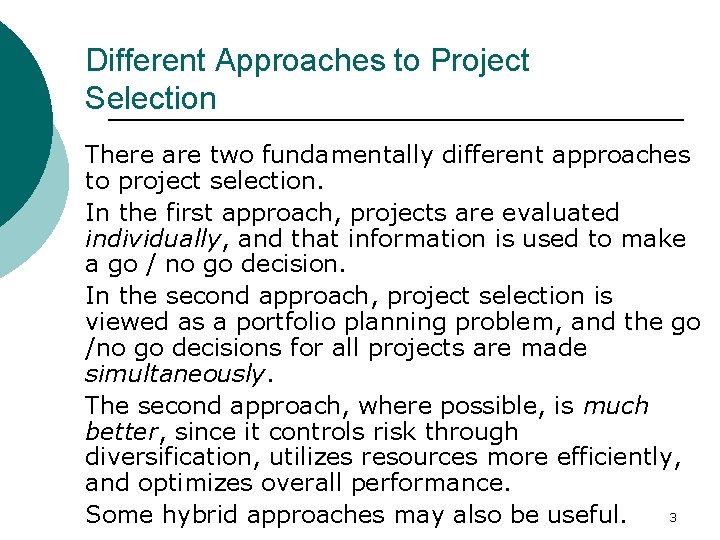 Different Approaches to Project Selection

There are two fundamentally different approaches to project selection.

In the first approach, projects are evaluated individually, and that information is used to make a go / no go decision.

In the second approach, project selection is viewed as a portfolio planning problem, and the go /no go decisions for all projects are made simultaneously.

The second approach, where possible, is much better, since it controls risk through diversification, utilizes resources more efficiently, and optimizes overall performance.

Some hybrid approaches may also be useful.

3